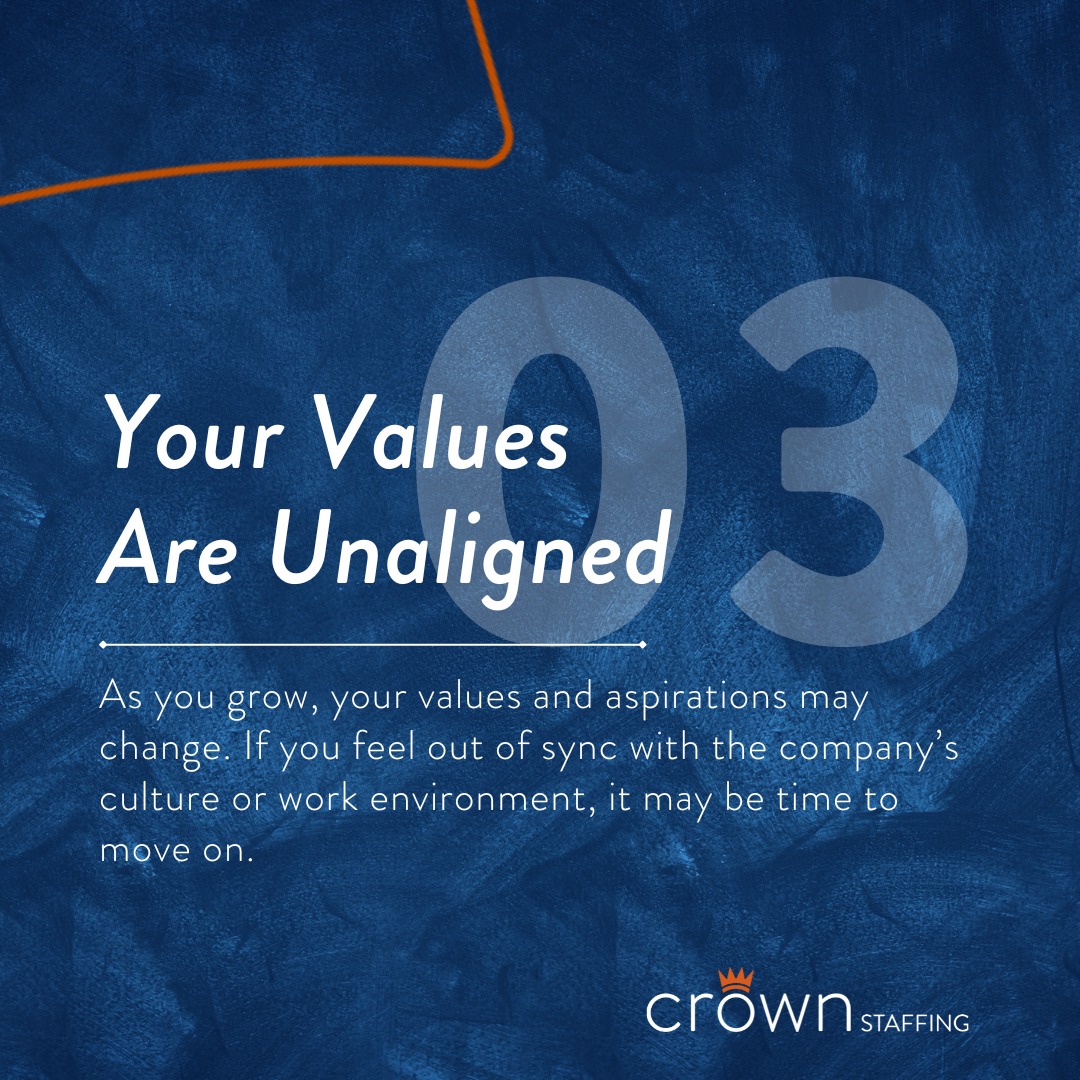 03

Your Values Are Unaligned

As you grow, your values and aspirations may change. If you feel out of sync with the company's culture or work environment, it may be time to move on.

crown STAFFING